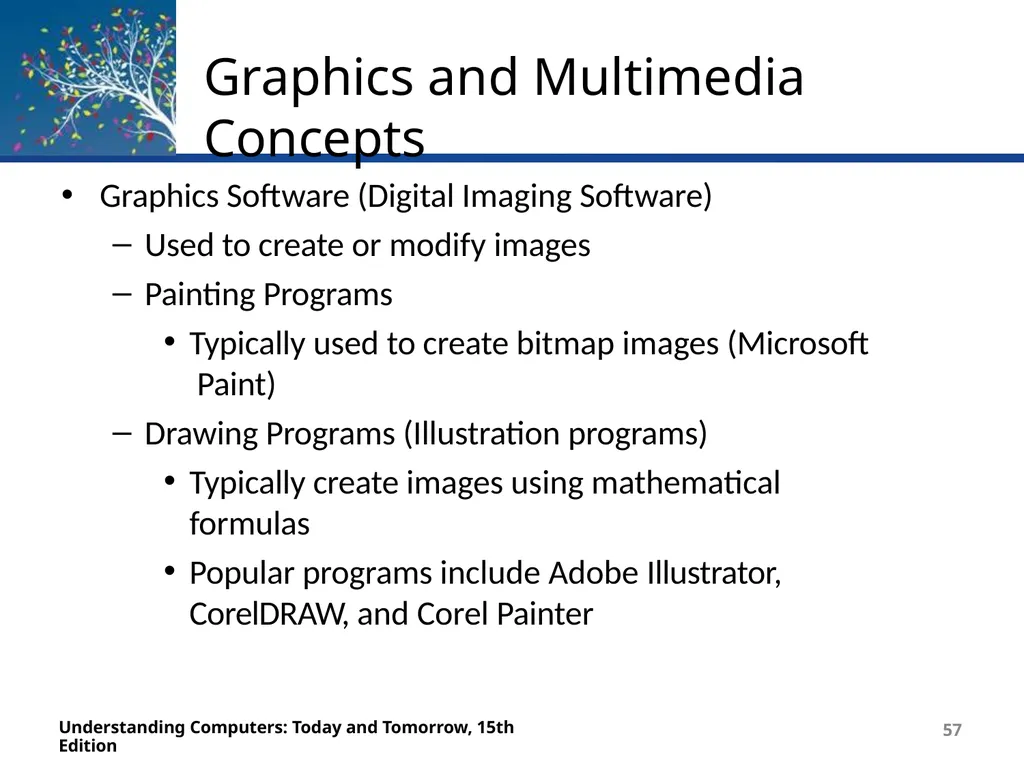 Graphics and Multimedia Concepts

• Graphics Software (Digital Imaging Software)
– Used to create or modify images
– Painting Programs
• Typically used to create bitmap images (Microsoft Paint)
– Drawing Programs (Illustration programs)
• Typically create images using mathematical formulas
• Popular programs include Adobe Illustrator, CorelDRAW, and Corel Painter

Understanding Computers: Today and Tomorrow, 15th Edition

57